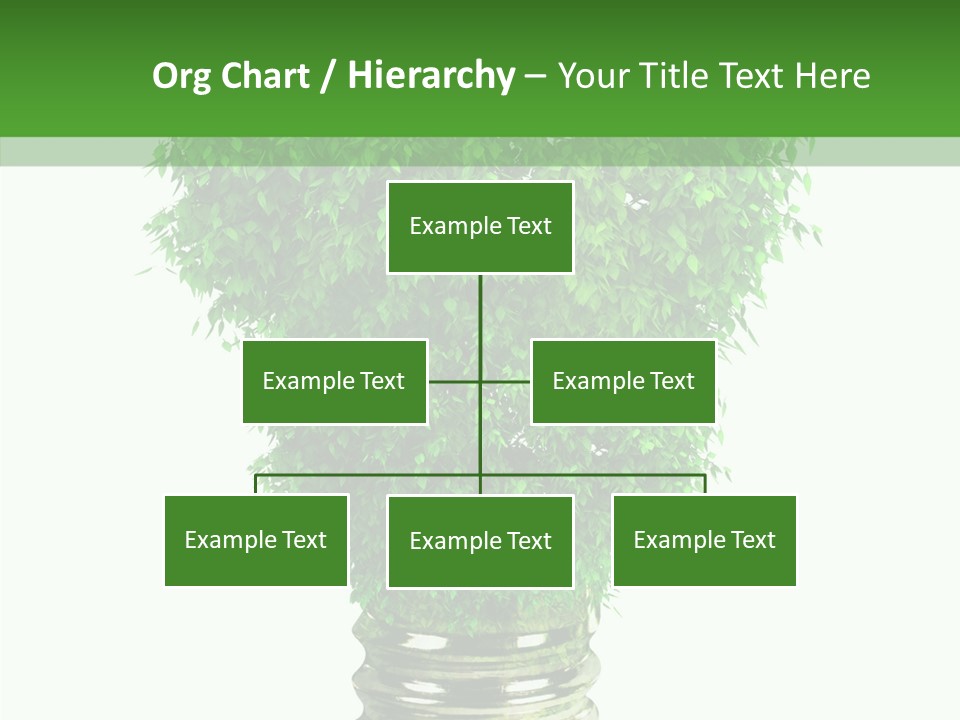 Org Chart / Hierarchy – Your Title Text Here

Example Text

Example Text

Example Text

Example Text

Example Text

Example Text